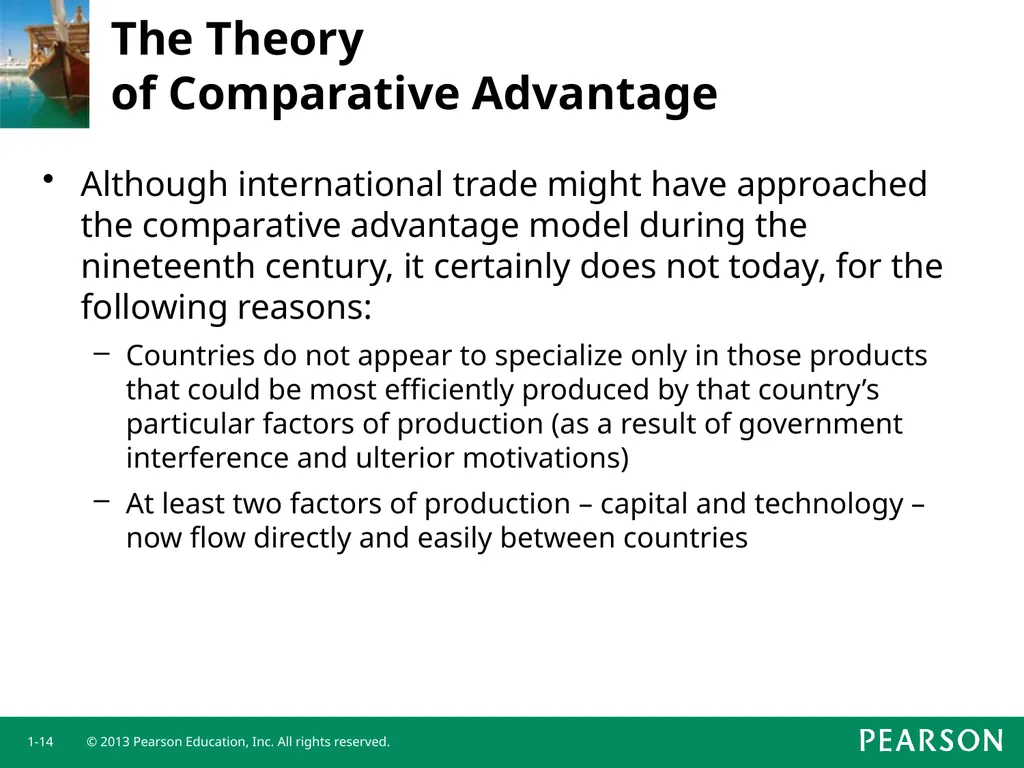 The Theory
of Comparative Advantage

• Although international trade might have approached the comparative advantage model during the nineteenth century, it certainly does not today, for the following reasons:

– Countries do not appear to specialize only in those products that could be most efficiently produced by that country's particular factors of production (as a result of government interference and ulterior motivations)

– At least two factors of production – capital and technology – now flow directly and easily between countries

1-14 © 2013 Pearson Education, Inc. All rights reserved.

PEARSON